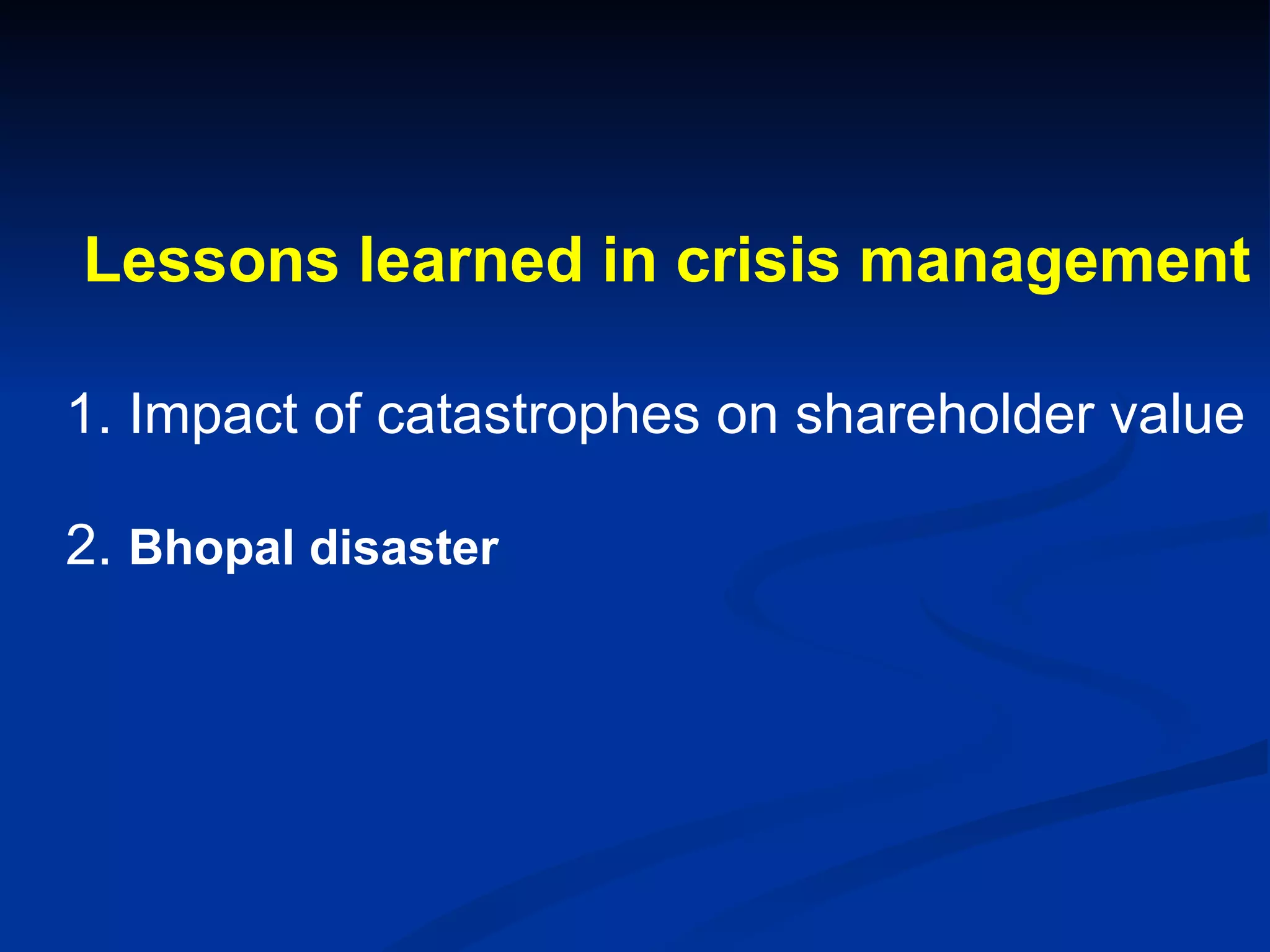 Lessons learned in crisis management

1. Impact of catastrophes on shareholder value

2. Bhopal disaster